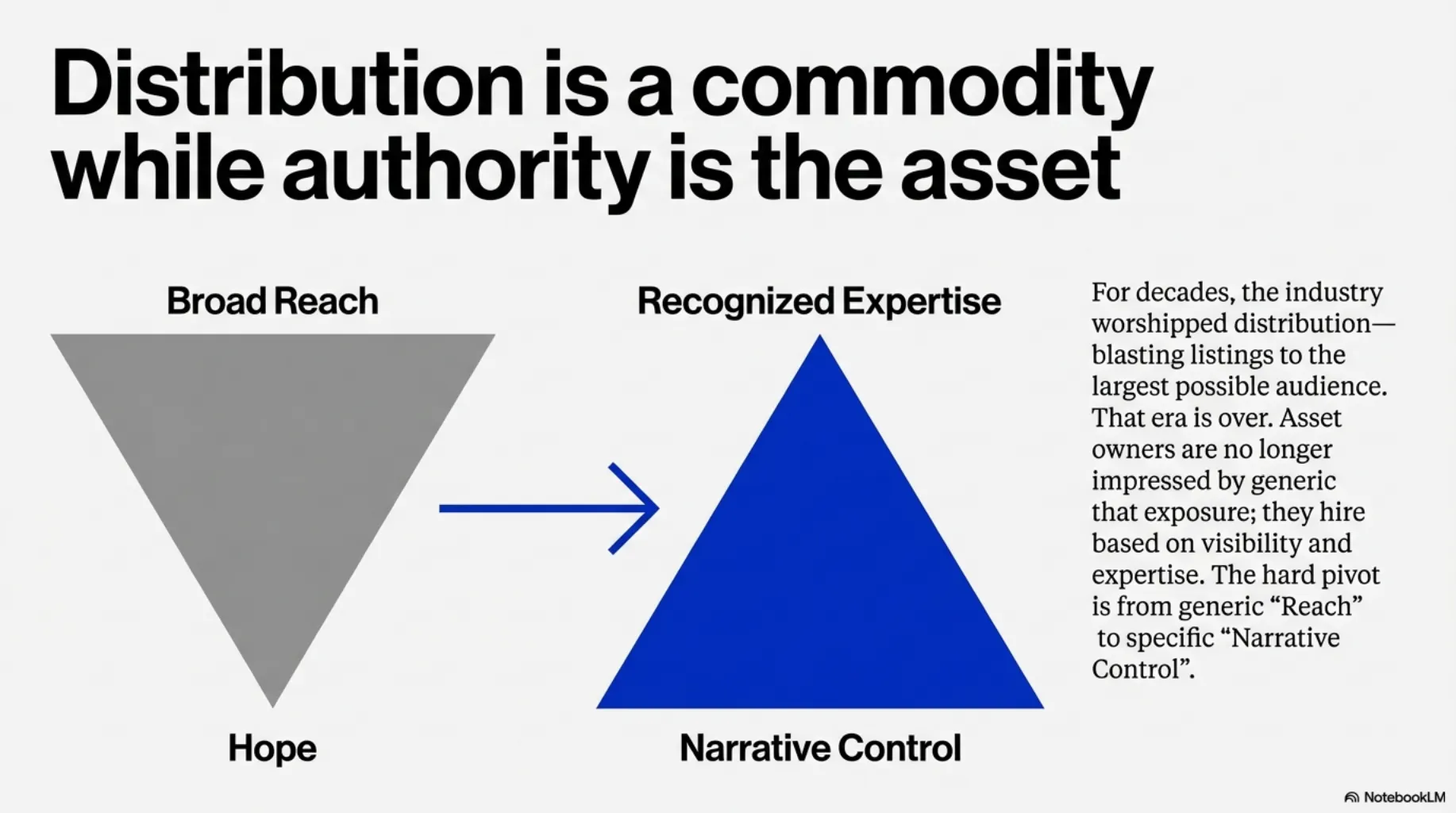 Distribution is a commodity while authority is the asset

Broad Reach

Hope

Recognized Expertise

Narrative Control

For decades, the industry worshipped distribution—blasting listings to the largest possible audience. That era is over. Asset owners are no longer impressed by generic that exposure; they hire based on visibility and expertise. The hard pivot is from generic “Reach” to specific “Narrative Control”.

NotebookLM